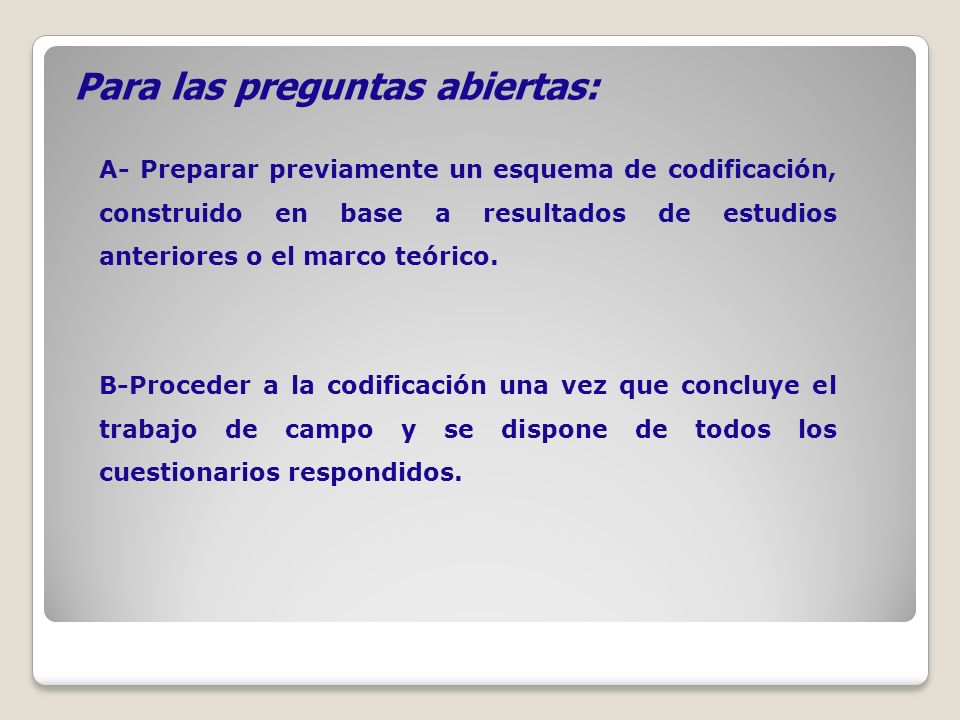 Para las preguntas abiertas:

A- Preparar previamente un esquema de codificación, construido en base a resultados de estudios anteriores o el marco teórico.

B-Proceder a la codificación una vez que concluye el trabajo de campo y se dispone de todos los cuestionarios respondidos.